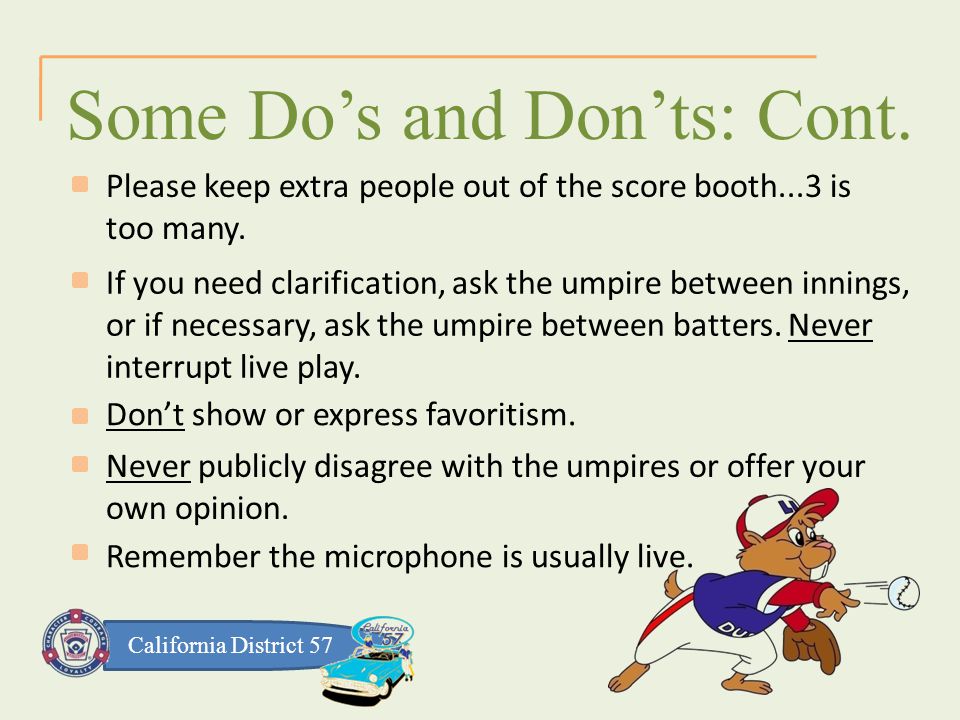 Some Do’s and Don’ts: Cont.

Please keep extra people out of the score booth...3 is too many.

If you need clarification, ask the umpire between innings, or if necessary, ask the umpire between batters. Never interrupt live play.

Don’t show or express favoritism.

Never publicly disagree with the umpires or offer your own opinion.

Remember the microphone is usually live.

California District 57

California 57